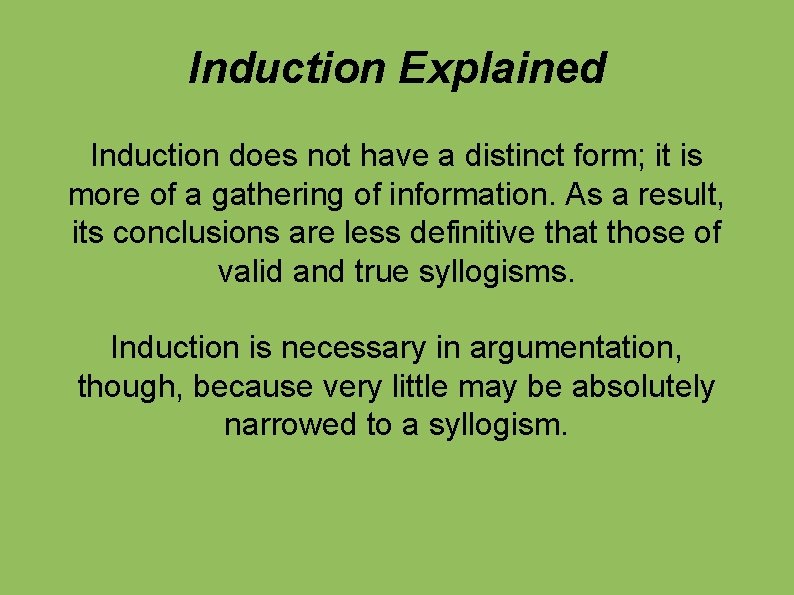 Induction Explained

Induction does not have a distinct form; it is more of a gathering of information. As a result, its conclusions are less definitive that those of valid and true syllogisms.

Induction is necessary in argumentation, though, because very little may be absolutely narrowed to a syllogism.